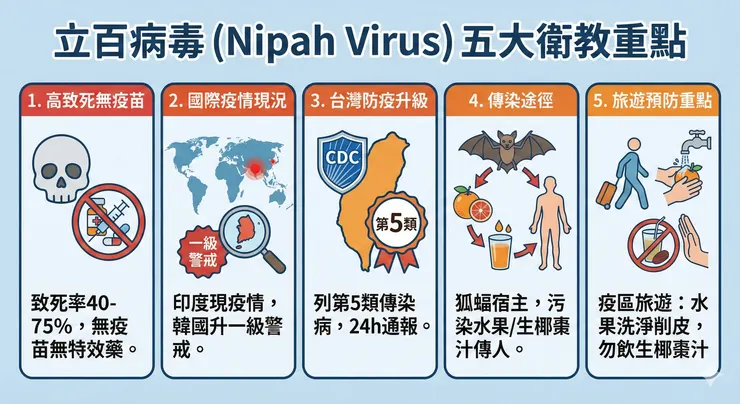 立百病毒 (Nipah Virus) 五大衛教重點

1. 高致死無疫苗

致死率40-75%，無疫苗無特效藥。

2. 國際疫情現況

一級警戒

印度現疫情，韓國升一級警戒。

3. 台灣防疫升級

CDC

第5類

列第5類傳染病，24h通報。

4. 傳染途徑

狐蝠宿主，污染水果/生椰棗汁傳人。

5. 旅遊預防重點

疫區旅遊：水果洗淨削皮，勿飲生椰棗汁